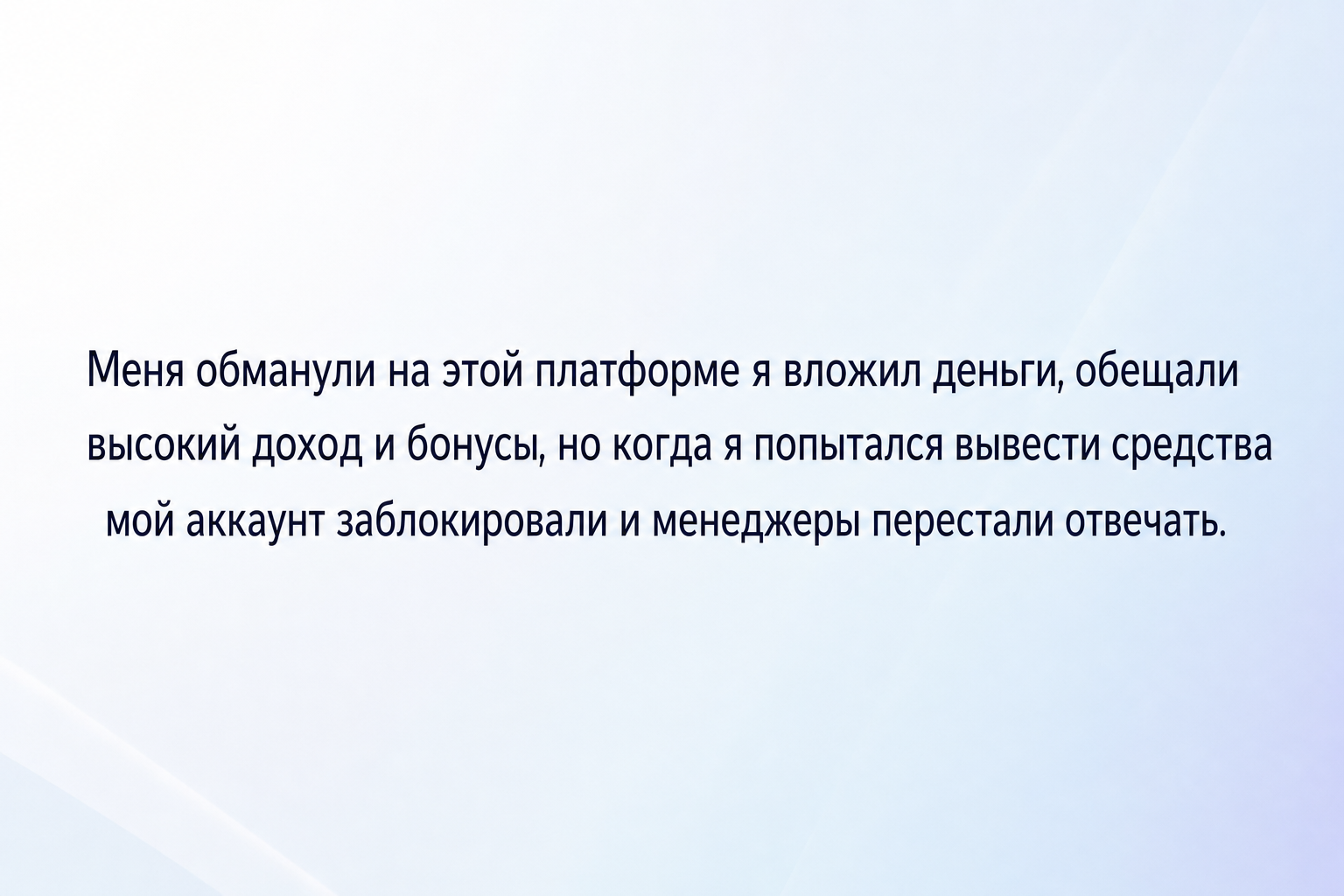 Меня обманули на этой платформе я вложил деньги, обещали высокий доход и бонусы, но когда я попытался вывести средства мой аккаунт заблокировали и менеджеры перестали отвечать.